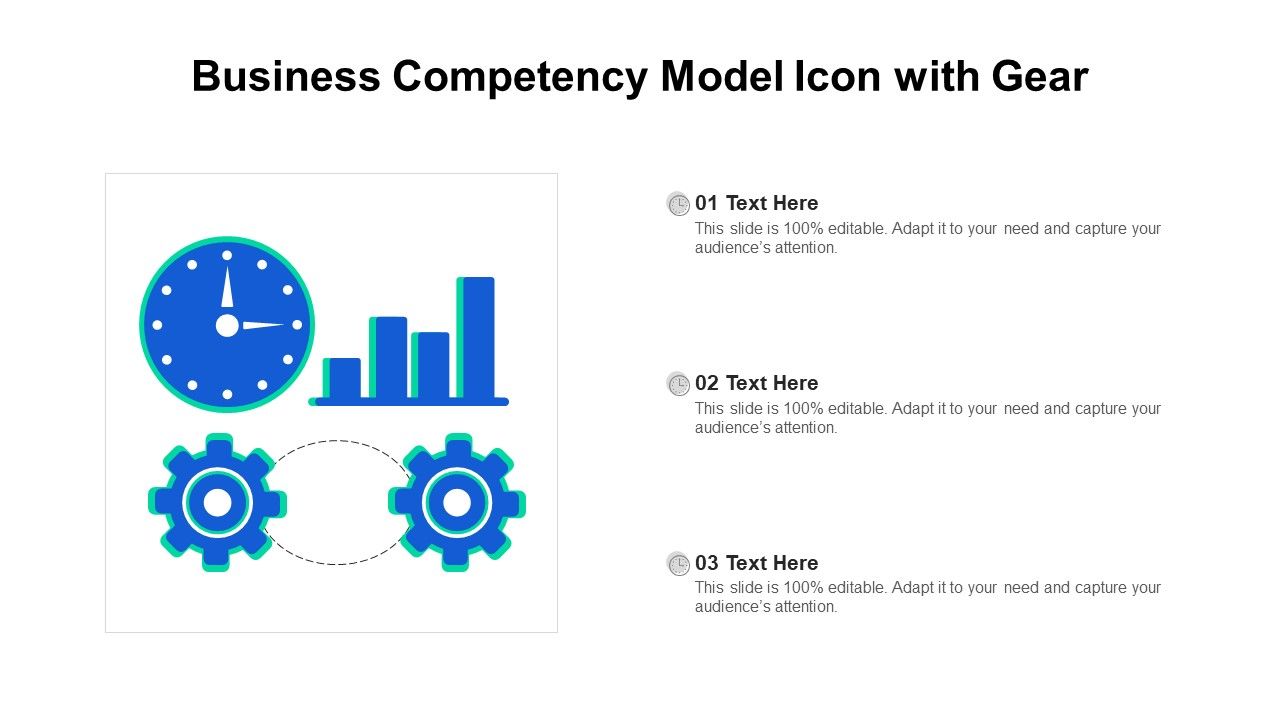 Business Competency Model Icon with Gear

01 Text Here
This slide is 100% editable. Adapt it to your need and capture your audience's attention.

02 Text Here
This slide is 100% editable. Adapt it to your need and capture your audience's attention.

03 Text Here
This slide is 100% editable. Adapt it to your need and capture your audience's attention.